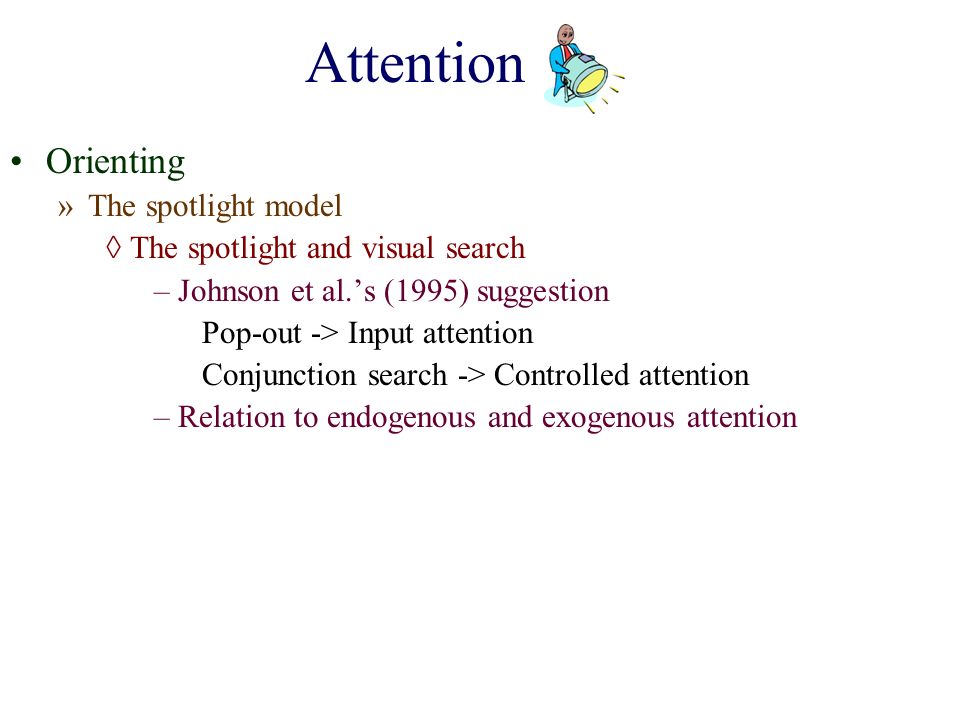 Attention

• Orienting
» The spotlight model
◊ The spotlight and visual search
– Johnson et al.’s (1995) suggestion
Pop-out -> Input attention
Conjunction search -> Controlled attention
– Relation to endogenous and exogenous attention